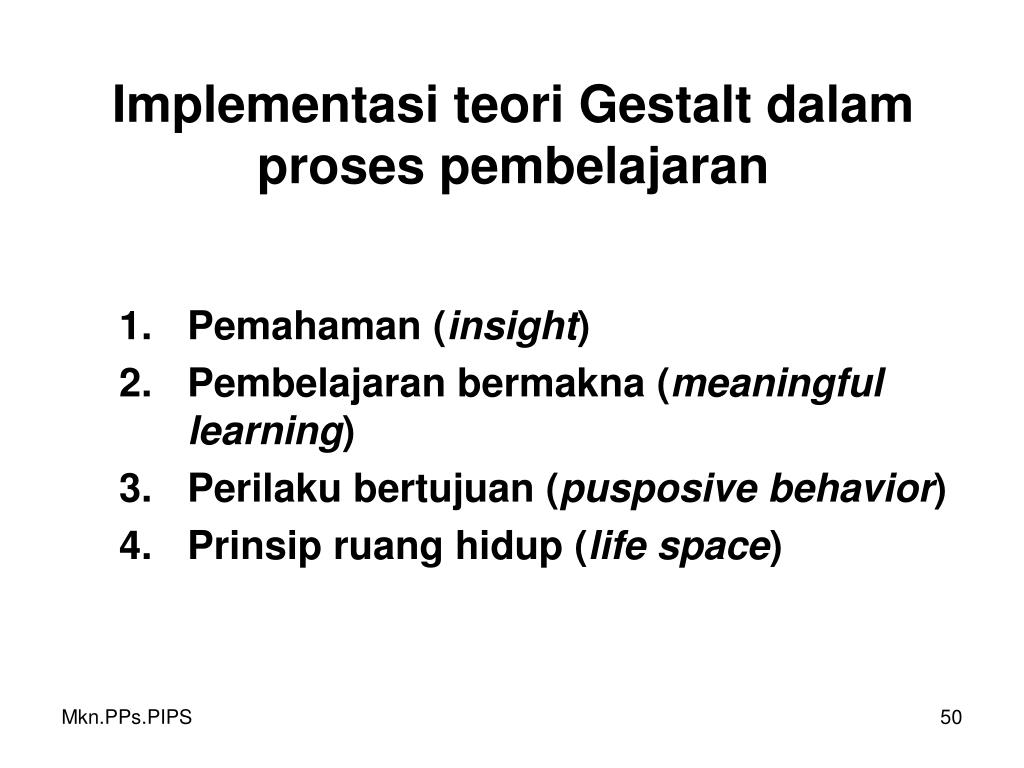 Implementasi teori Gestalt dalam proses pembelajaran

1. Pemahaman (insight)
2. Pembelajaran bermakna (meaningful learning)
3. Perilaku bertujuan (pusposive behavior)
4. Prinsip ruang hidup (life space)

Mkn.PPs.PIPS

50